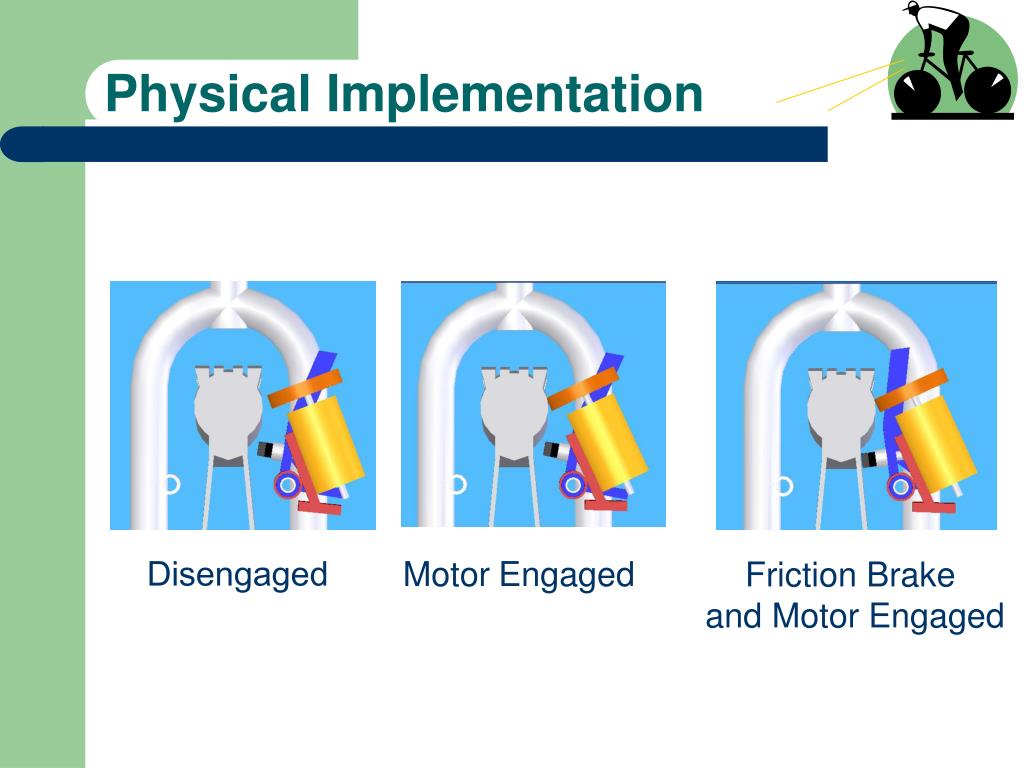 Physical Implementation

Disengaged

Motor Engaged

Friction Brake and Motor Engaged